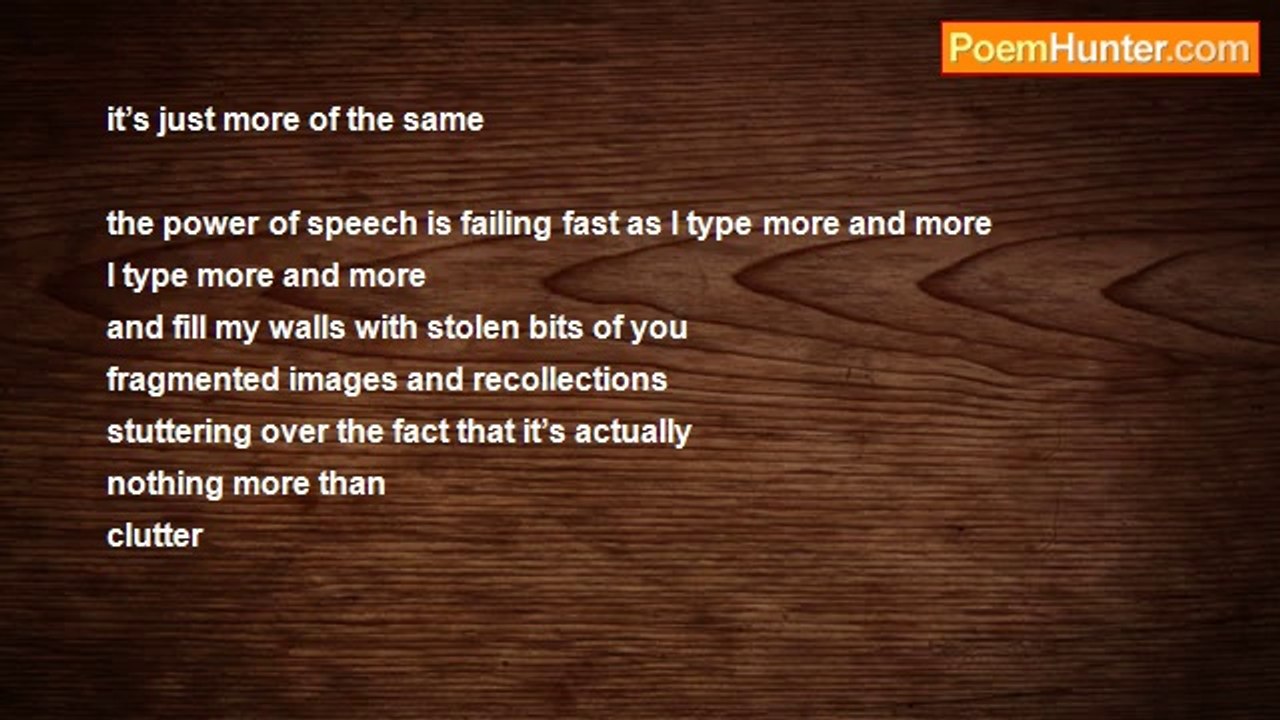 PoemHunter.com

it’s just more of the same

the power of speech is failing fast as I type more and more
I type more and more
and fill my walls with stolen bits of you
fragmented images and recollections
stuttering over the fact that it’s actually
nothing more than
clutter